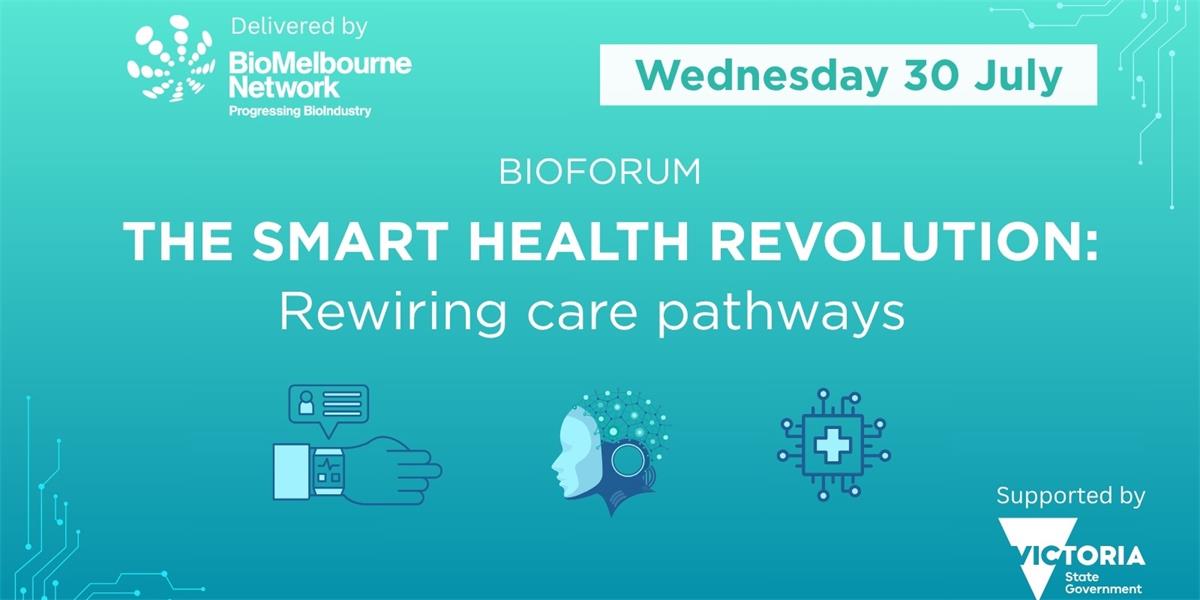 Delivered by
BioMelbourne Network
Progressing BioIndustry

Wednesday 30 July

BIOFORUM

THE SMART HEALTH REVOLUTION:
Rewiring care pathways

Supported by
VICTORIA
State Government